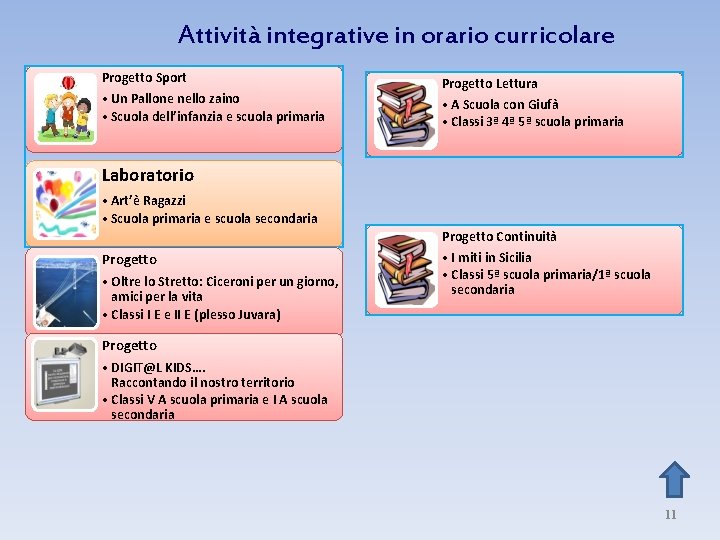 Attività integrative in orario curricolare

Progetto Sport
• Un Pallone nello zaino
• Scuola dell'infanzia e scuola primaria

Laboratorio
• Art'è Ragazzi
• Scuola primaria e scuola secondaria

Progetto
• Oltre lo Stretto: Ciceroni per un giorno, amici per la vita
• Classi I E e II E (plesso Juvara)

Progetto
• DIGIT@L KIDS….
Raccontando il nostro territorio
• Classi V A scuola primaria e I A scuola secondaria

Progetto Lettura
• A Scuola con Giufà
• Classi 3ª 4ª 5ª scuola primaria

Progetto Continuità
• I miti in Sicilia
• Classi 5ª scuola primaria/1ª scuola secondaria

11